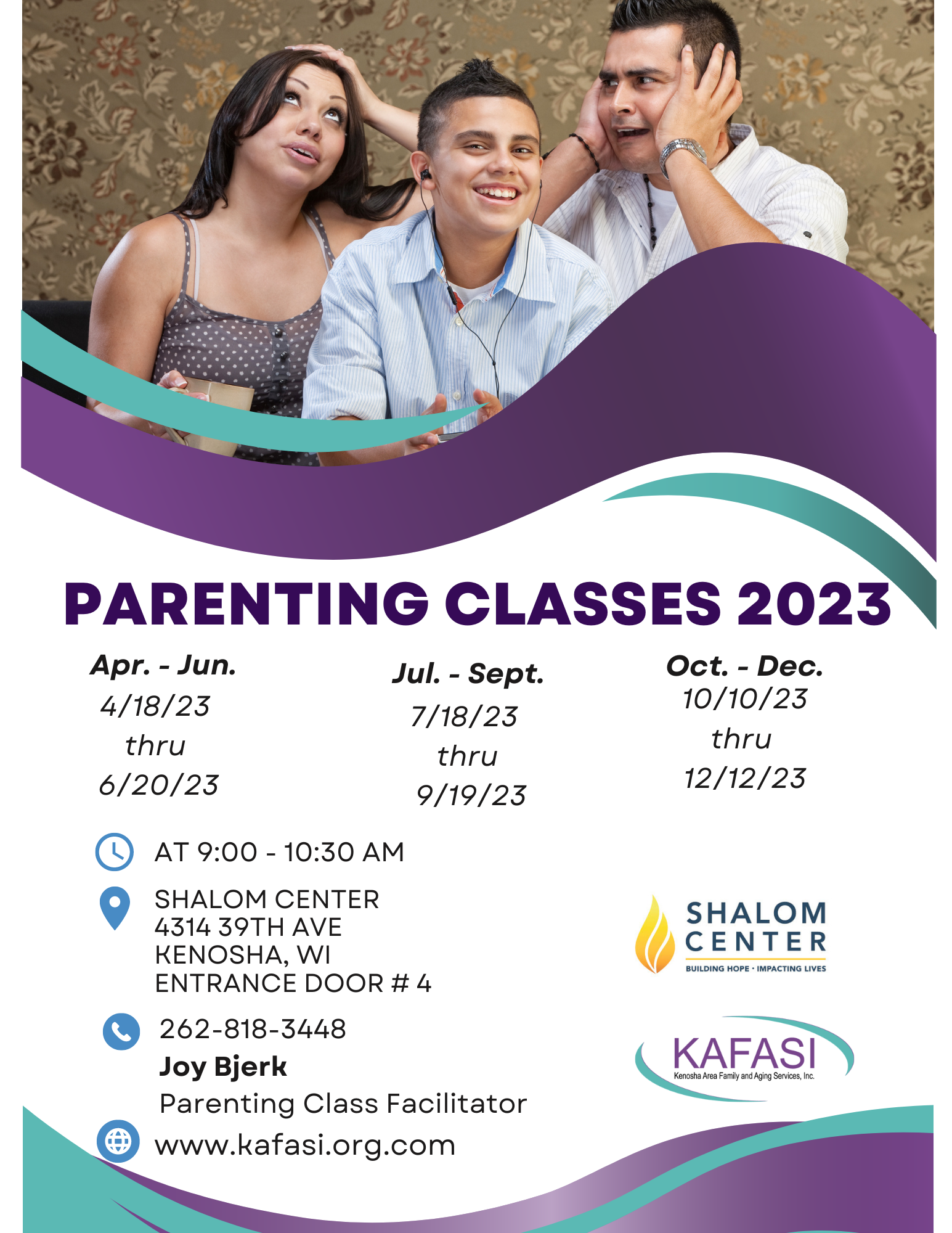 PARENTING CLASSES 2023

Apr. - Jun.
4/18/23
thru
6/20/23

Jul. - Sept.
7/18/23
thru
9/19/23

Oct. - Dec.
10/10/23
thru
12/12/23

AT 9:00 - 10:30 AM

SHALOM CENTER
4314 39TH AVE
KENOSHA, WI
ENTRANCE DOOR # 4

262-818-3448
Joy Bjerk
Parenting Class Facilitator

www.kafasi.org.com

SHALOM CENTER
BUILDING HOPE · IMPACTING LIVES

KAFASI
Kenosha Area Family and Aging Services, Inc.